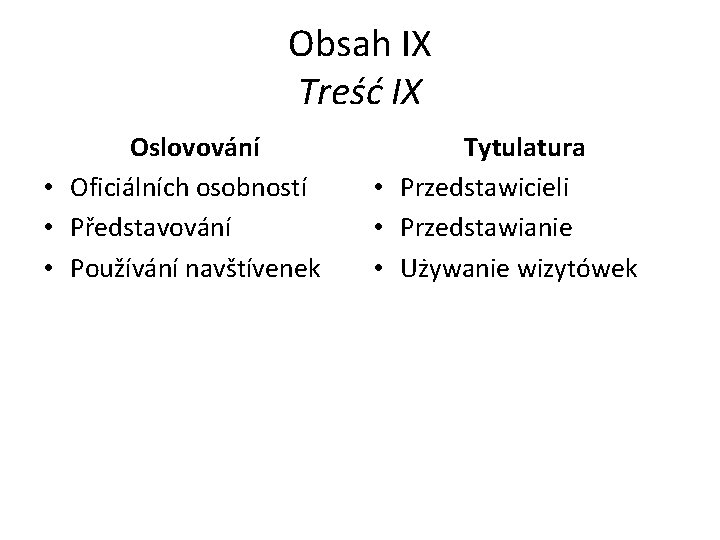 Obsah IX
Treść IX

Oslovování
• Oficiálních osobností
• Představování
• Používání navštívenek

Tytulatura
• Przedstawicieli
• Przedstawianie
• Używanie wizytówek